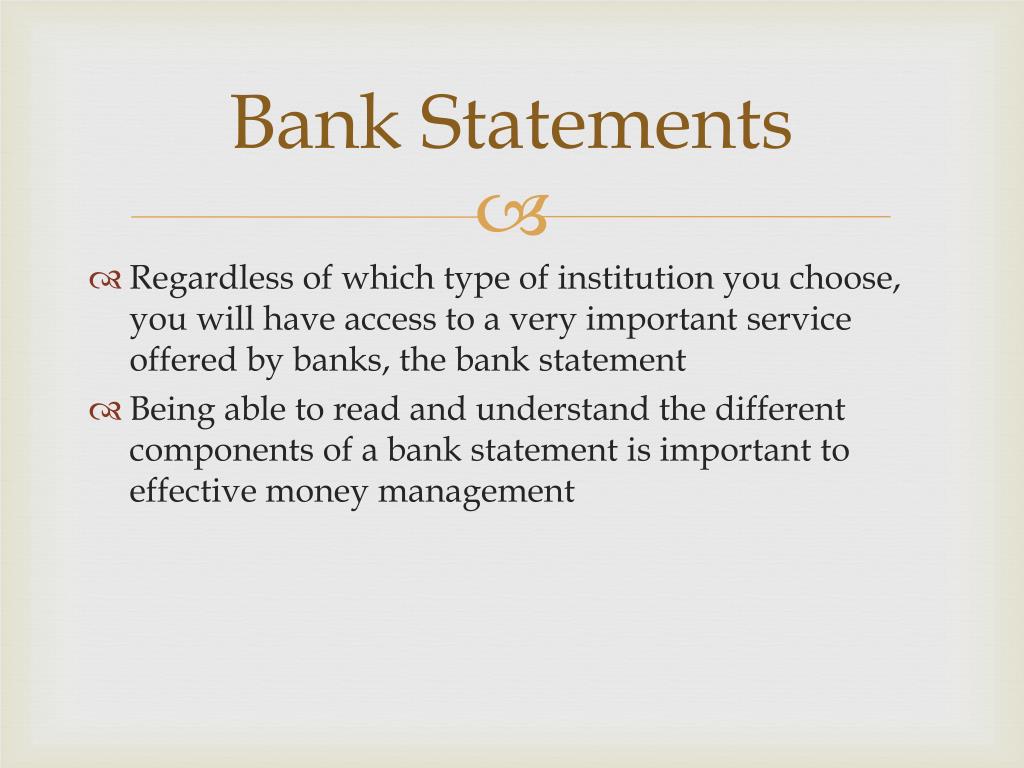 Bank Statements

Regardless of which type of institution you choose, you will have access to a very important service offered by banks, the bank statement

Being able to read and understand the different components of a bank statement is important to effective money management